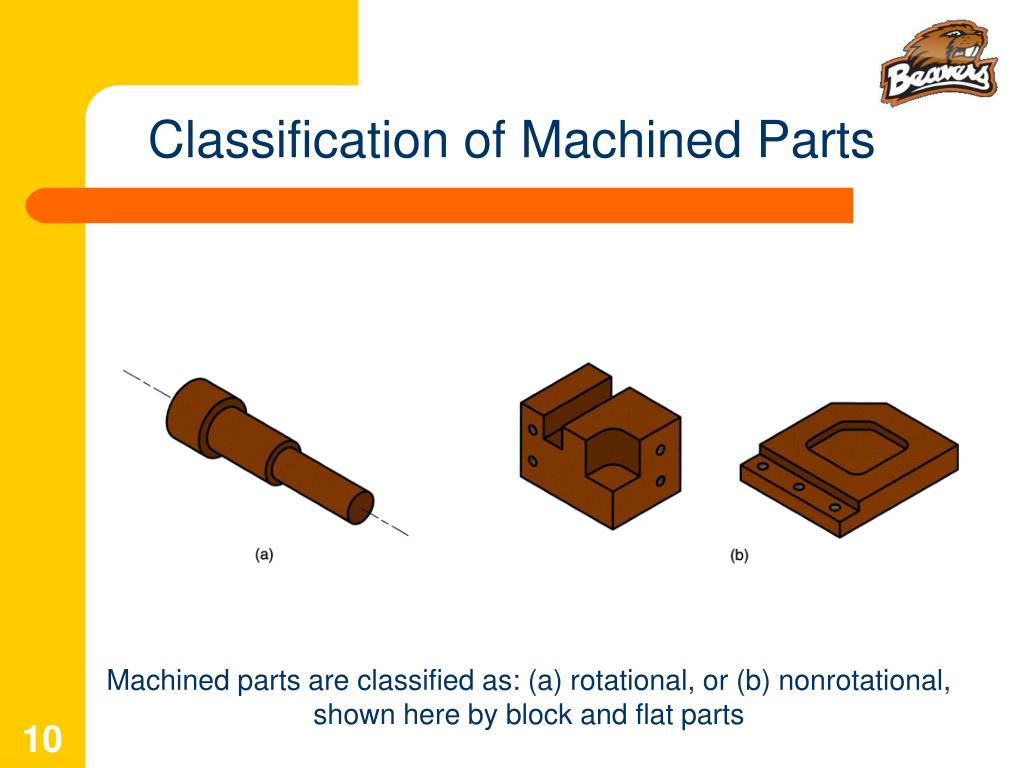 Beavers

Classification of Machined Parts

(a)

(b)

Machined parts are classified as: (a) rotational, or (b) nonrotational, shown here by block and flat parts

10